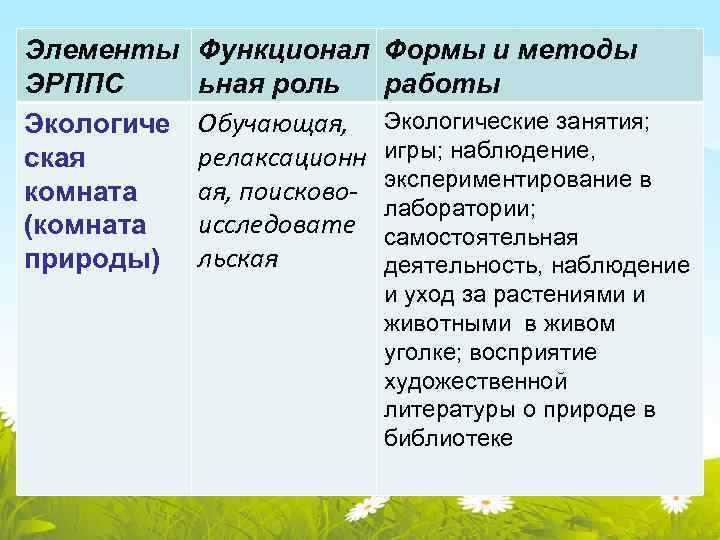 | Элементы ЭРППС | Функциональная роль | Формы и методы работы |
|---|---|---|
| Экологическая комната (комната природы) | Обучающая, релаксационная, поисково-исследовательская | Экологические занятия; игры; наблюдение, экспериментирование в лаборатории; самостоятельная деятельность, наблюдение и уход за растениями и животными в живом уголке; восприятие художественной литературы о природе в библиотеке |